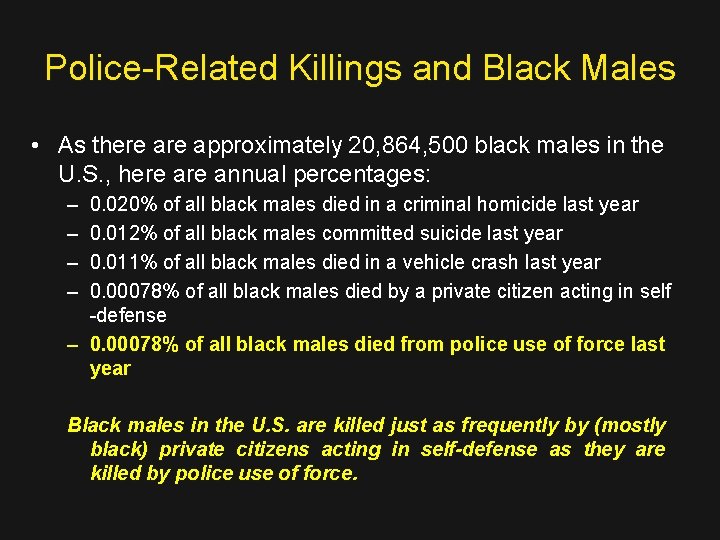 Police-Related Killings and Black Males

• As there are approximately 20,864,500 black males in the U.S., here are annual percentages:
– 0.020% of all black males died in a criminal homicide last year
– 0.012% of all black males committed suicide last year
– 0.011% of all black males died in a vehicle crash last year
– 0.00078% of all black males died by a private citizen acting in self -defense
– 0.00078% of all black males died from police use of force last year

Black males in the U.S. are killed just as frequently by (mostly black) private citizens acting in self-defense as they are killed by police use of force.